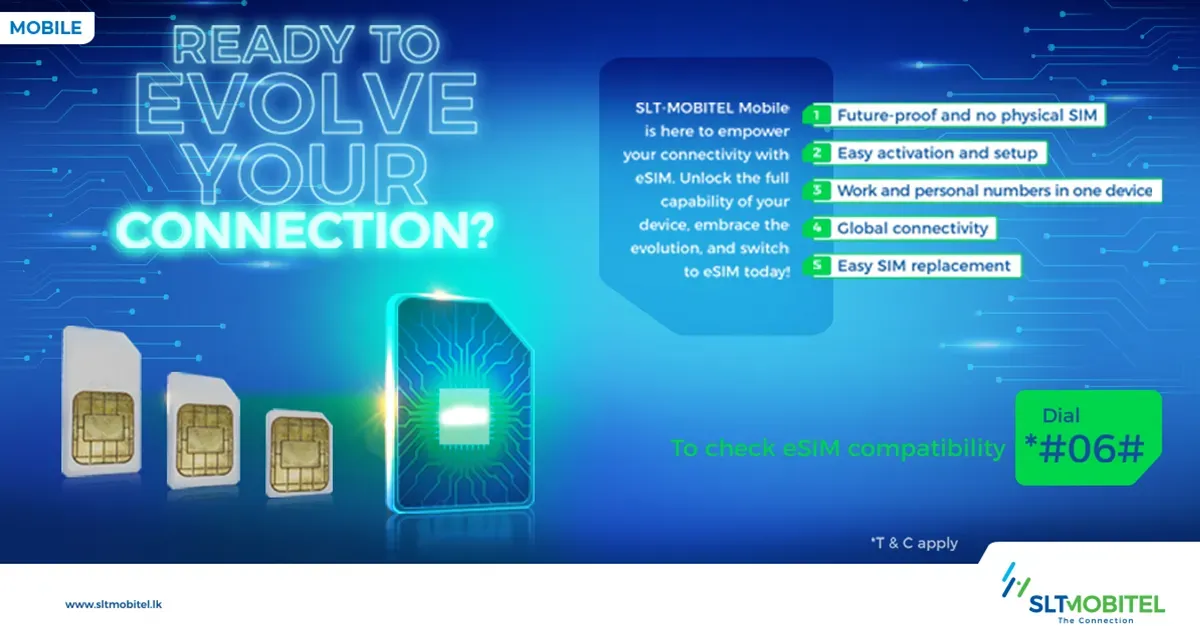 MOBILE

READY TO EVOLVE YOUR CONNECTION?

SLT-MOBITEL Mobile is here to empower your connectivity with eSIM. Unlock the full capability of your device, embrace the evolution, and switch to eSIM today!

1 Future-proof and no physical SIM
2 Easy activation and setup
3 Work and personal numbers in one device
4 Global connectivity
5 Easy SIM replacement

To check eSIM compatibility Dial *#06#

*T & C apply

www.sltmobitel.lk

SLTMOBITEL
The Connection